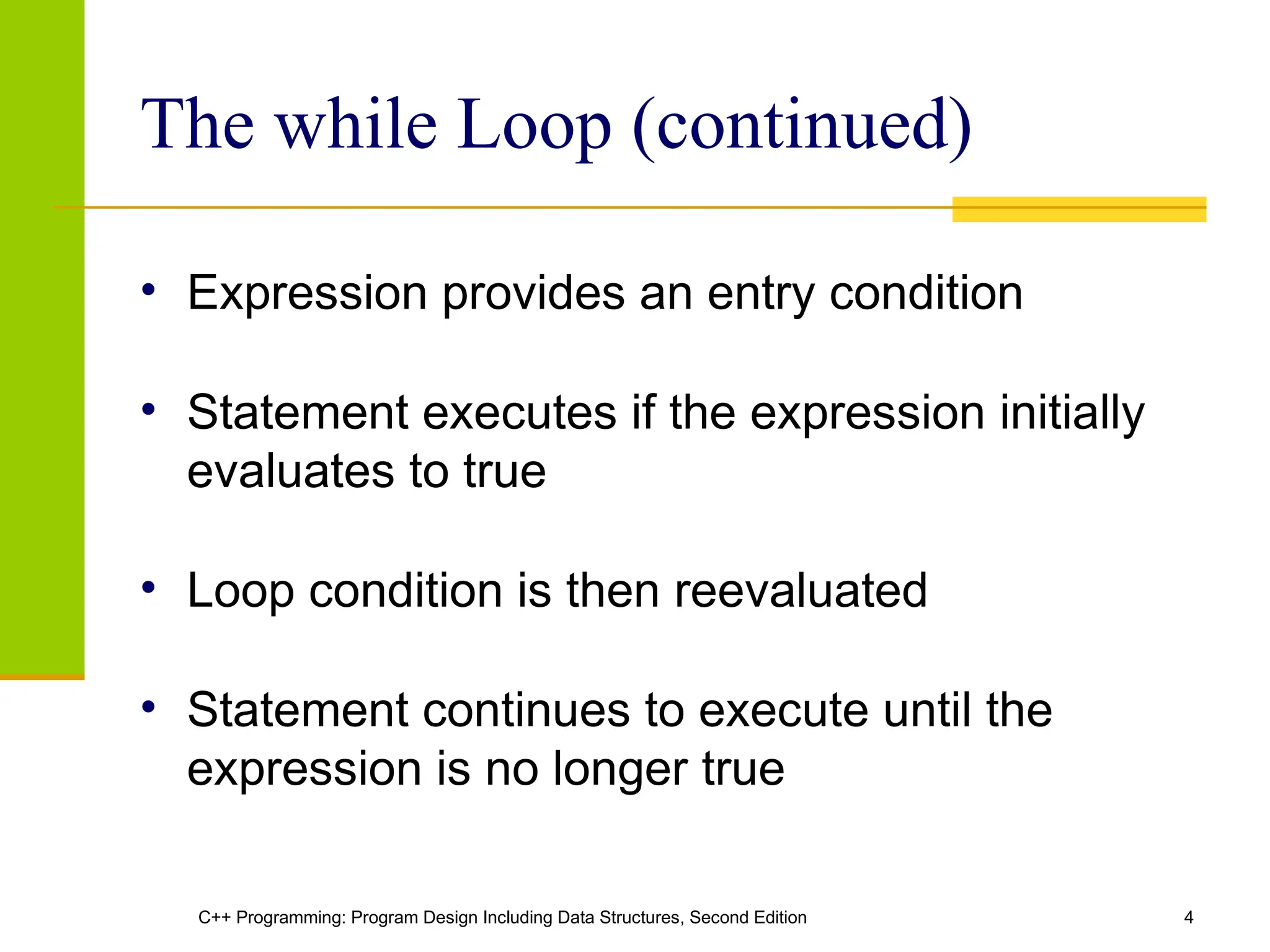 The while Loop (continued)

• Expression provides an entry condition

• Statement executes if the expression initially evaluates to true

• Loop condition is then reevaluated

• Statement continues to execute until the expression is no longer true

C++ Programming: Program Design Including Data Structures, Second Edition

4